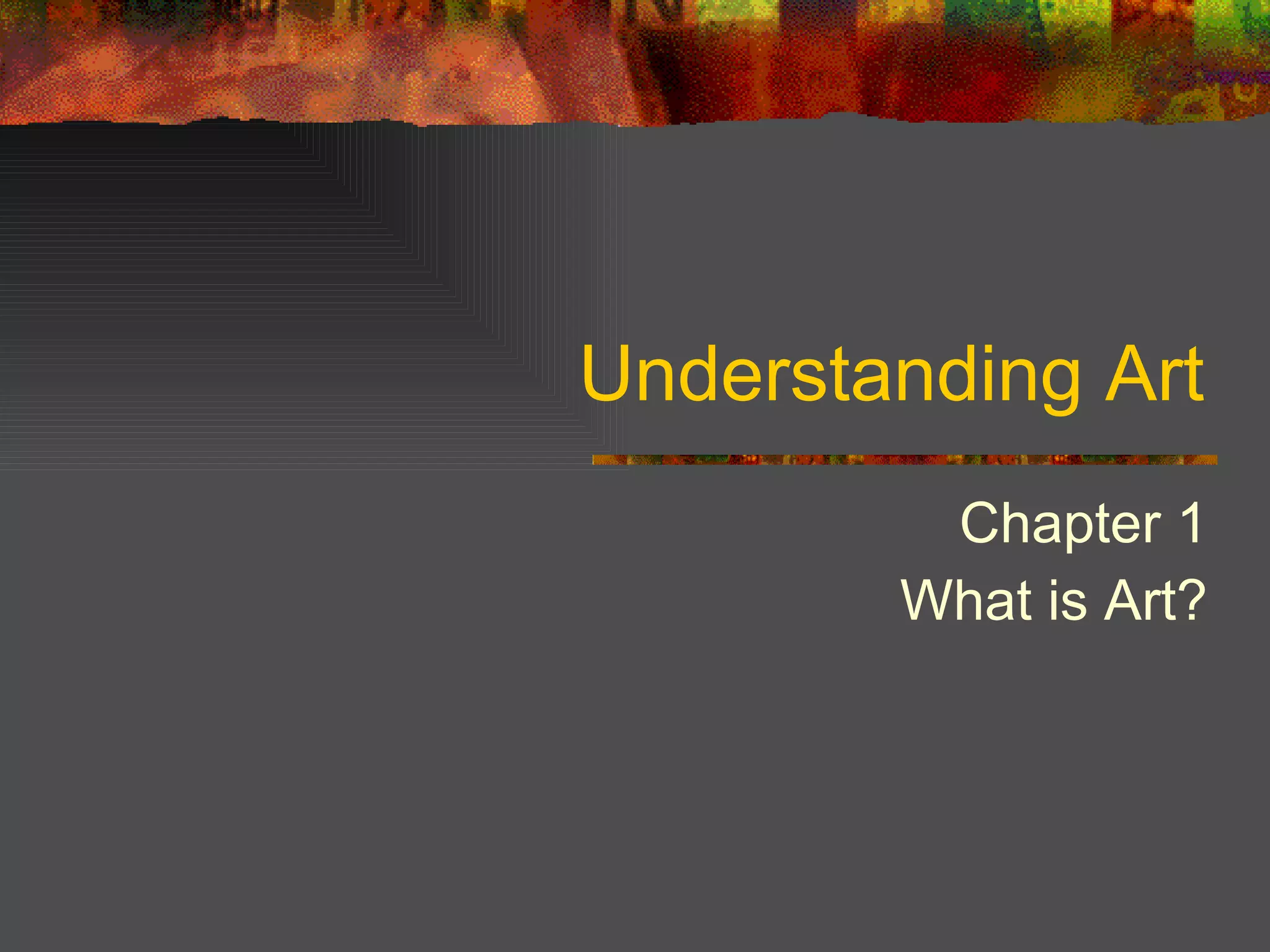 Understanding Art

Chapter 1
What is Art?